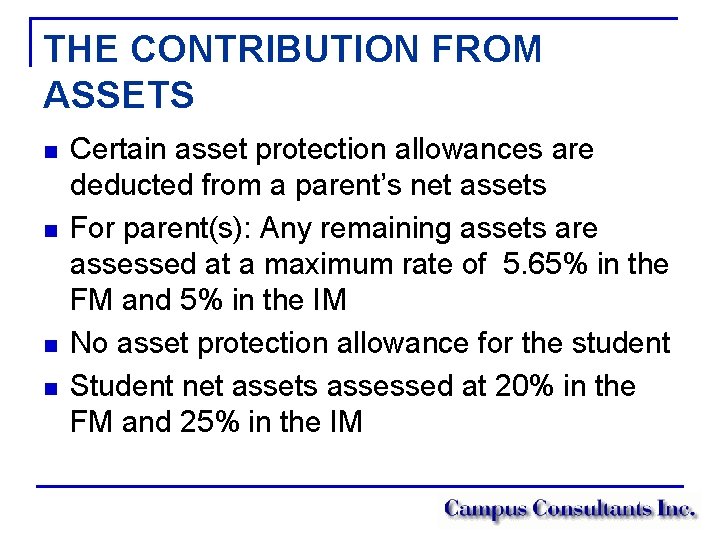 THE CONTRIBUTION FROM ASSETS

- Certain asset protection allowances are deducted from a parent's net assets
- For parent(s): Any remaining assets are assessed at a maximum rate of 5.65% in the FM and 5% in the IM
- No asset protection allowance for the student
- Student net assets assessed at 20% in the FM and 25% in the IM

Campus Consultants Inc.